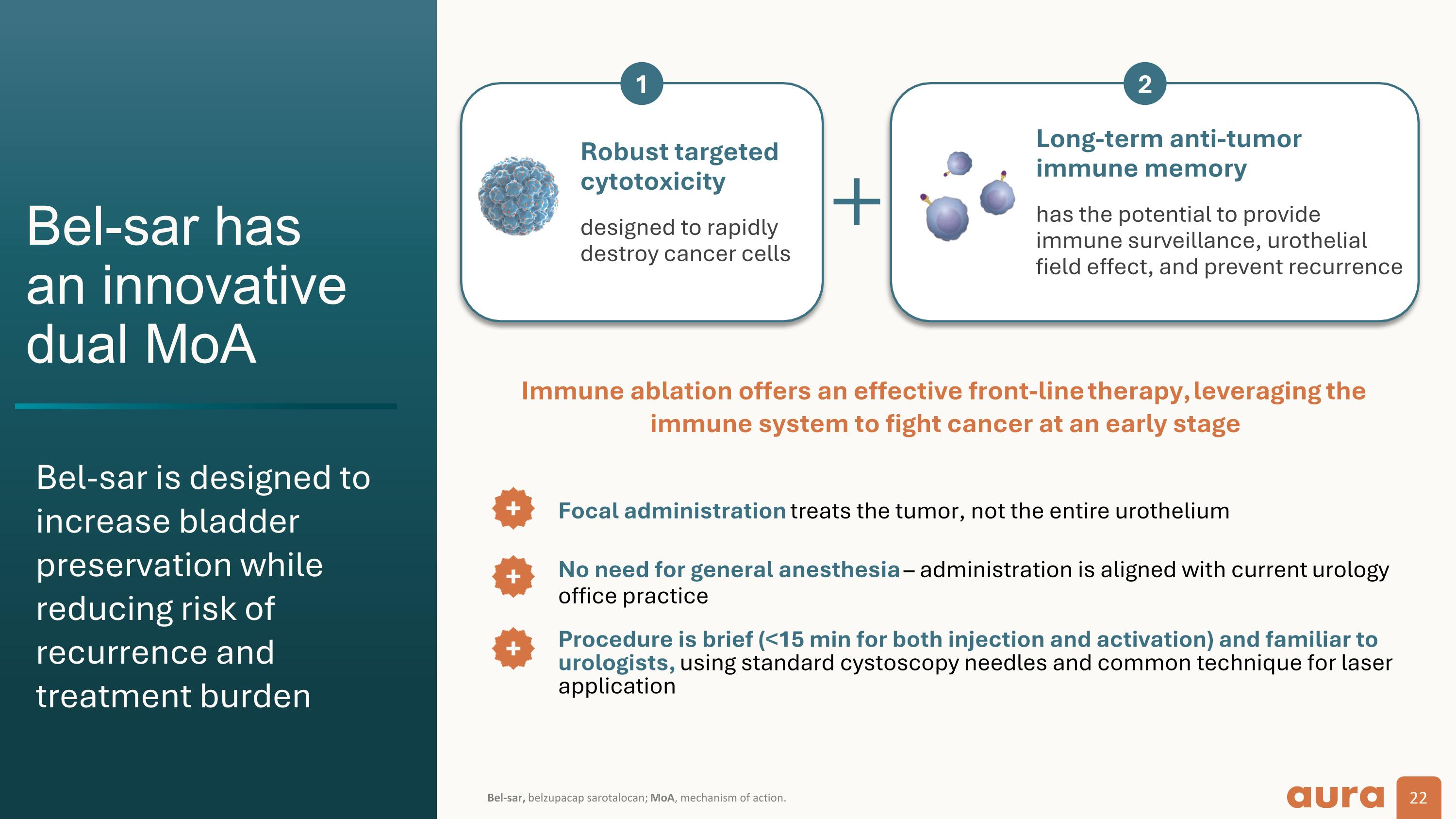 Bel-sar has an innovative dual MoA

Bel-sar is designed to increase bladder preservation while reducing risk of recurrence and treatment burden

1

Robust targeted cytotoxicity

designed to rapidly destroy cancer cells

+

2

Long-term anti-tumor immune memory

has the potential to provide immune surveillance, urothelial field effect, and prevent recurrence

Immune ablation offers an effective front-line therapy, leveraging the immune system to fight cancer at an early stage

+ Focal administration treats the tumor, not the entire urothelium

+ No need for general anesthesia – administration is aligned with current urology office practice

+ Procedure is brief (<15 min for both injection and activation) and familiar to urologists, using standard cystoscopy needles and common technique for laser application

Bel-sar, belzupacap sarotalocan; MoA, mechanism of action.

aura 22